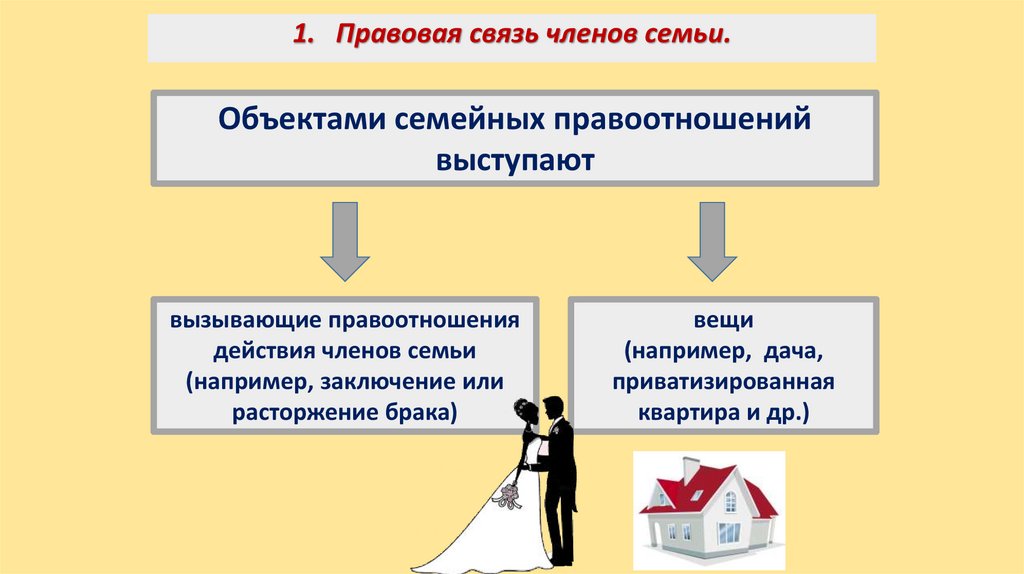 1. Правовая связь членов семьи.

Объектами семейных правоотношений выступают

вызывающие правоотношения действия членов семьи (например, заключение или расторжение брака)

вещи (например, дача, приватизированная квартира и др.)